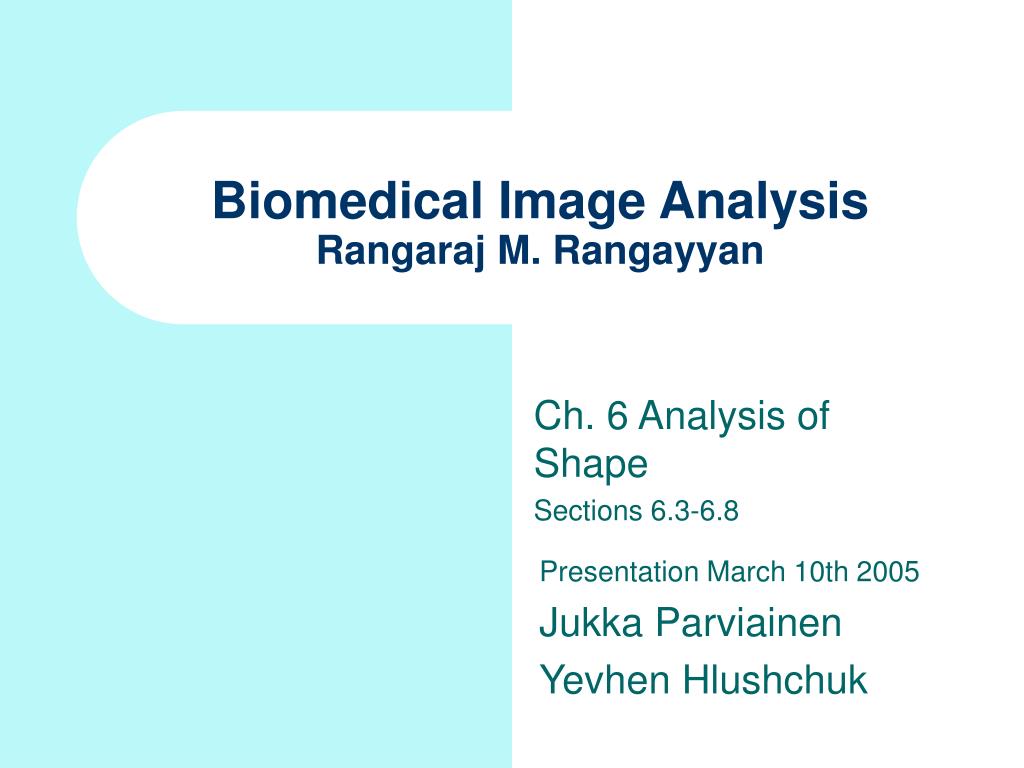 Biomedical Image Analysis
Rangaraj M. Rangayyan

Ch. 6 Analysis of Shape

Sections 6.3-6.8

Presentation March 10th 2005

Jukka Parviainen

Yevhen Hlushchuk